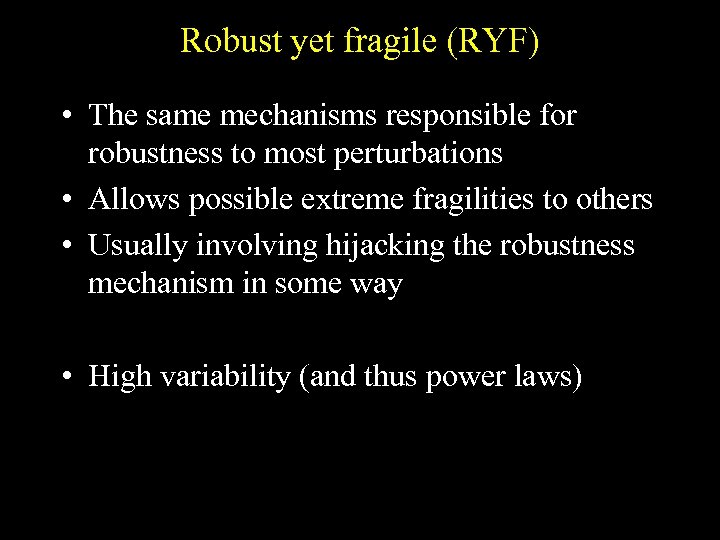 Robust yet fragile (RYF)

• The same mechanisms responsible for robustness to most perturbations
• Allows possible extreme fragilities to others
• Usually involving hijacking the robustness mechanism in some way

• High variability (and thus power laws)